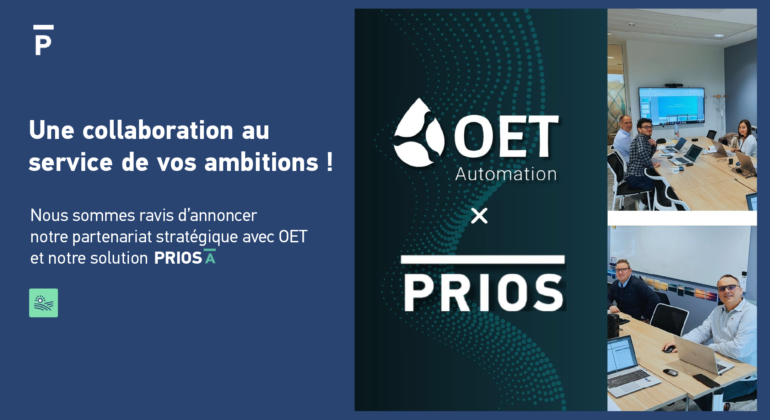 P

Une collaboration au service de vos ambitions !

Nous sommes ravis d'annoncer notre partenariat stratégique avec OET et notre solution PRIOS A

OET
Automation

×

PRIOS